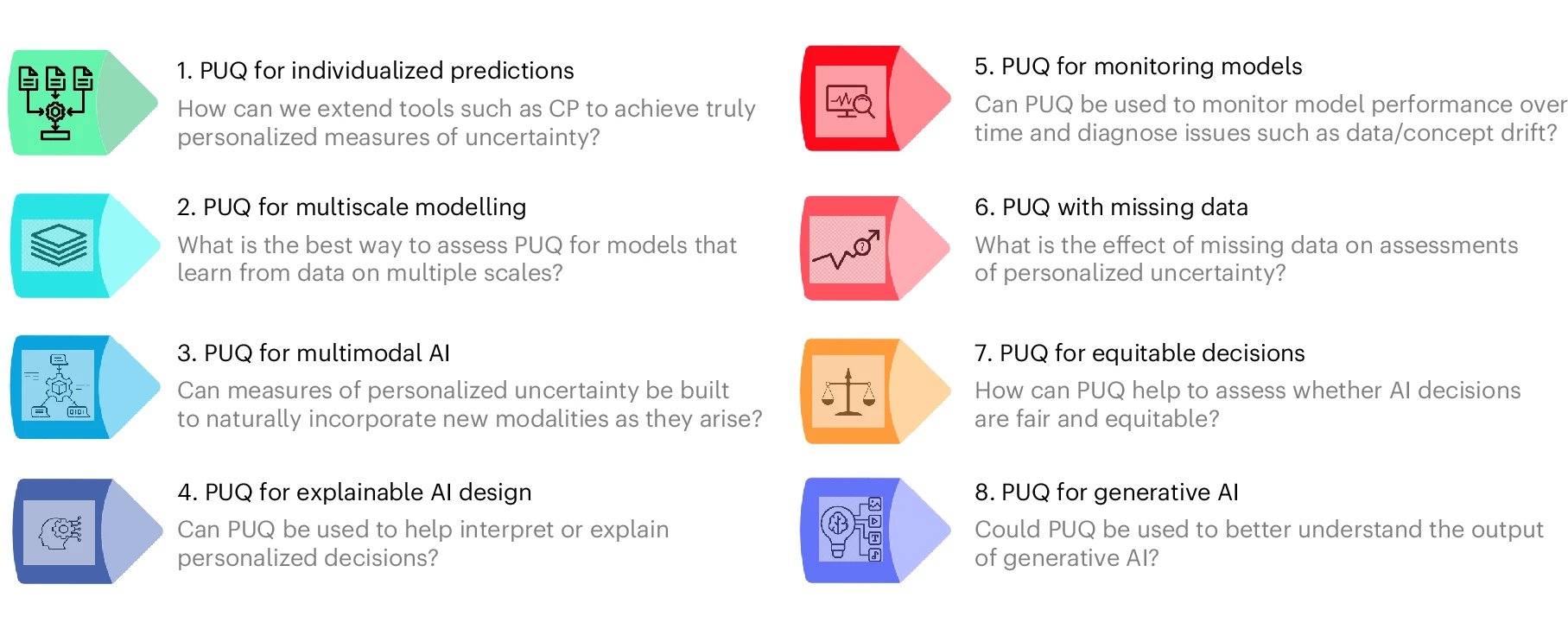 1. PUQ for individualized predictions

How can we extend tools such as CP to achieve truly personalized measures of uncertainty?

2. PUQ for multiscale modelling

What is the best way to assess PUQ for models that learn from data on multiple scales?

3. PUQ for multimodal AI

Can measures of personalized uncertainty be built to naturally incorporate new modalities as they arise?

4. PUQ for explainable AI design

Can PUQ be used to help interpret or explain personalized decisions?

5. PUQ for monitoring models

Can PUQ be used to monitor model performance over time and diagnose issues such as data/concept drift?

6. PUQ with missing data

What is the effect of missing data on assessments of personalized uncertainty?

7. PUQ for equitable decisions

How can PUQ help to assess whether AI decisions are fair and equitable?

8. PUQ for generative AI

Could PUQ be used to better understand the output of generative AI?